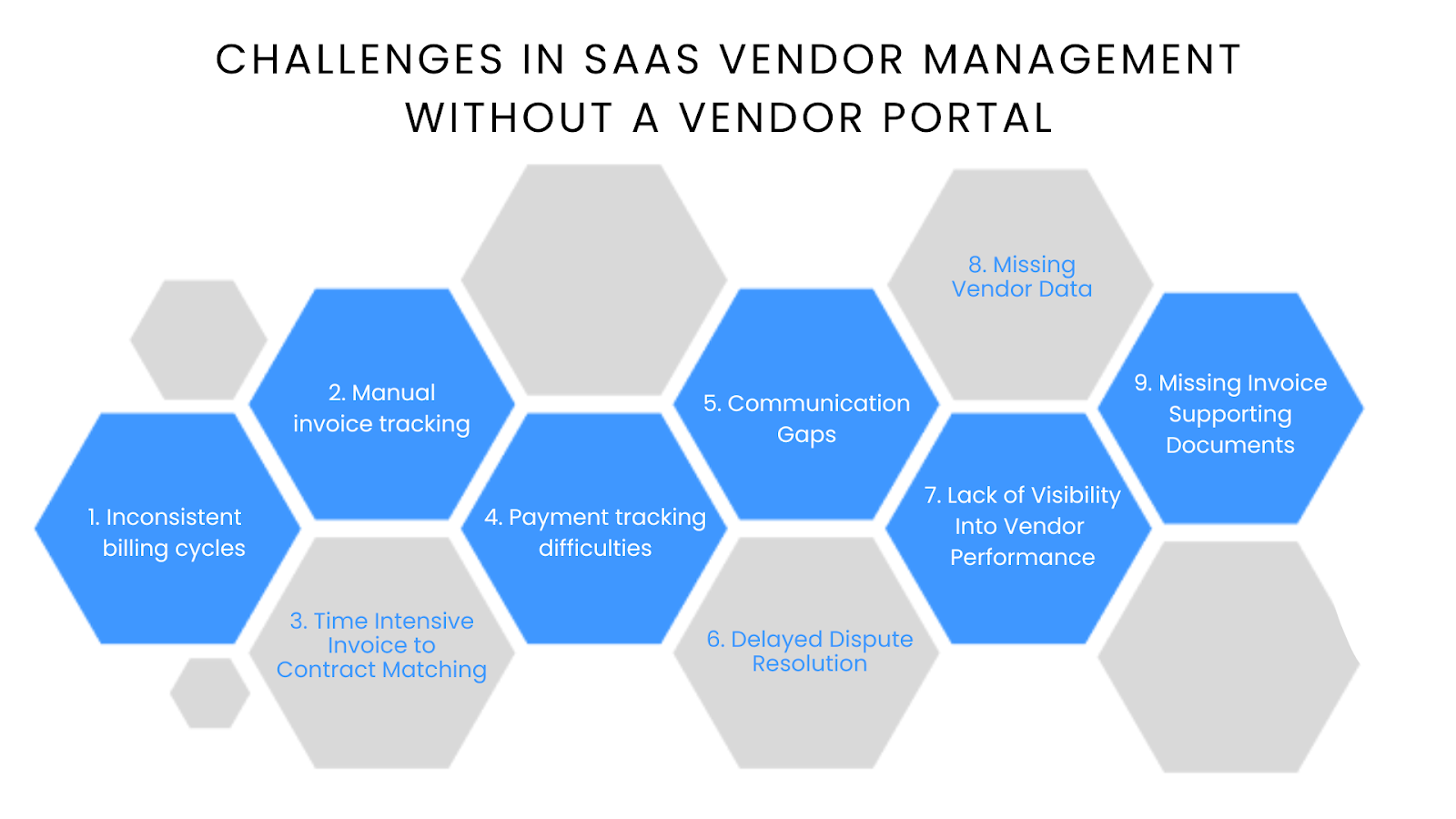 CHALLENGES IN SAAS VENDOR MANAGEMENT WITHOUT A VENDOR PORTAL

1. Inconsistent billing cycles

2. Manual invoice tracking

3. Time Intensive Invoice to Contract Matching

4. Payment tracking difficulties

5. Communication Gaps

6. Delayed Dispute Resolution

7. Lack of Visibility Into Vendor Performance

8. Missing Vendor Data

9. Missing Invoice Supporting Documents